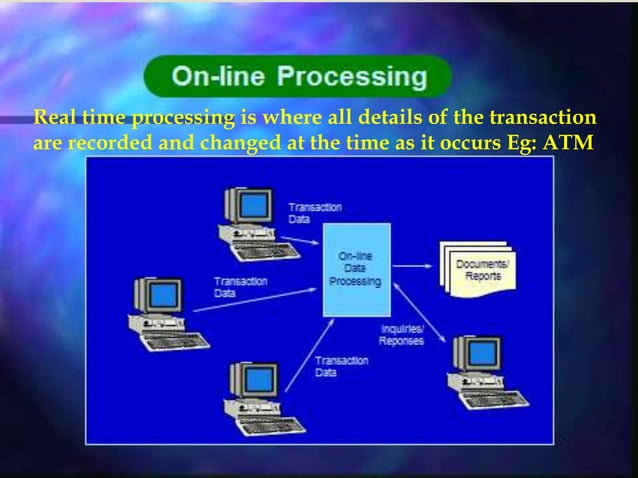 On-line Processing

Real time processing is where all details of the transaction are recorded and changed at the time as it occurs Eg: ATM

Transaction Data

Transaction Data

On-line Data Processing

Documents/ Reports

Inquiries/ Reponses

Transaction Data